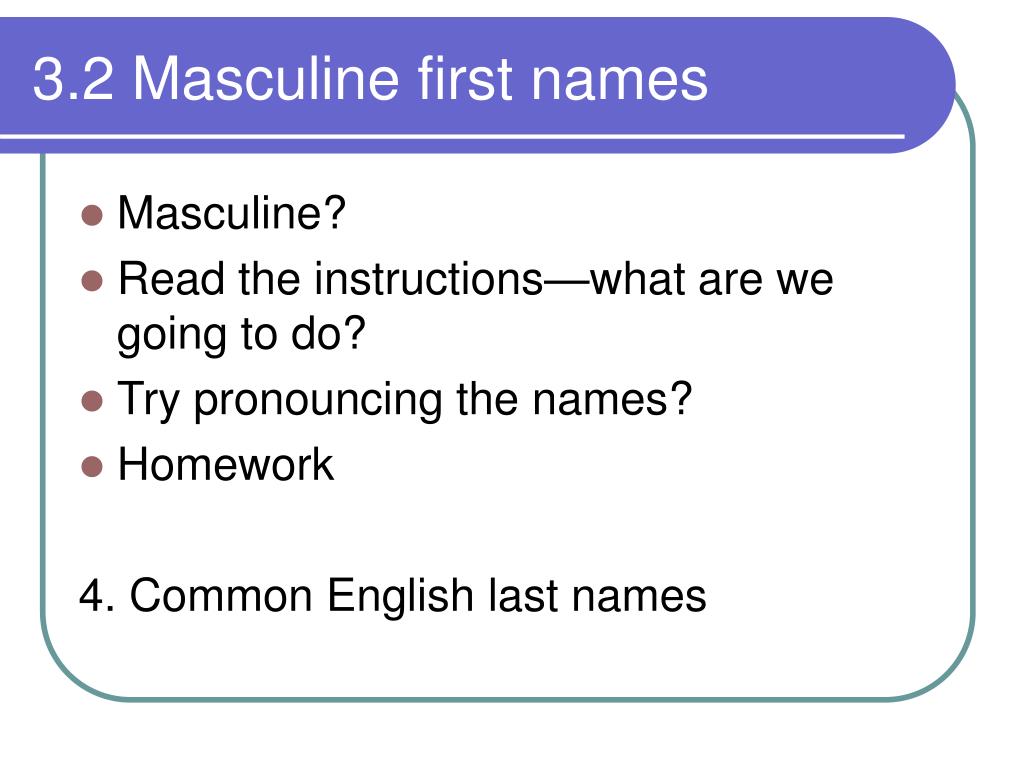 3.2 Masculine first names

- Masculine?
- Read the instructions—what are we going to do?
- Try pronouncing the names?
- Homework

4. Common English last names